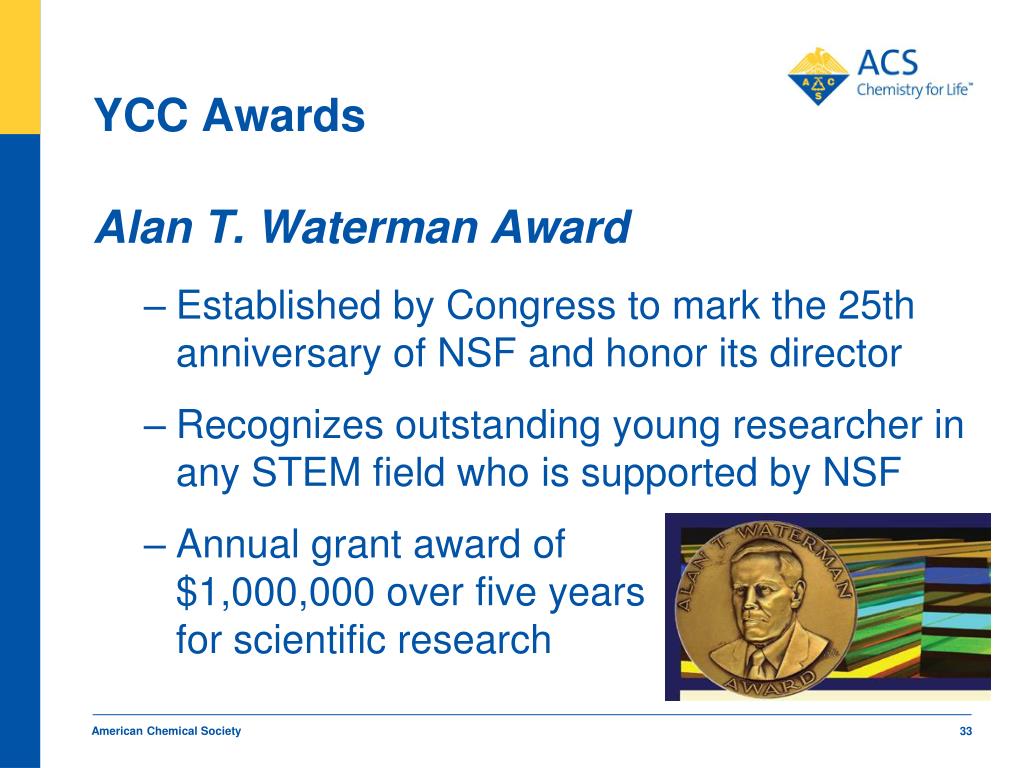 ACS
Chemistry for Life™

YCC Awards

Alan T. Waterman Award

– Established by Congress to mark the 25th anniversary of NSF and honor its director

– Recognizes outstanding young researcher in any STEM field who is supported by NSF

– Annual grant award of $1,000,000 over five years for scientific research

ALAN T. WATERMAN
AWARD

American Chemical Society
33